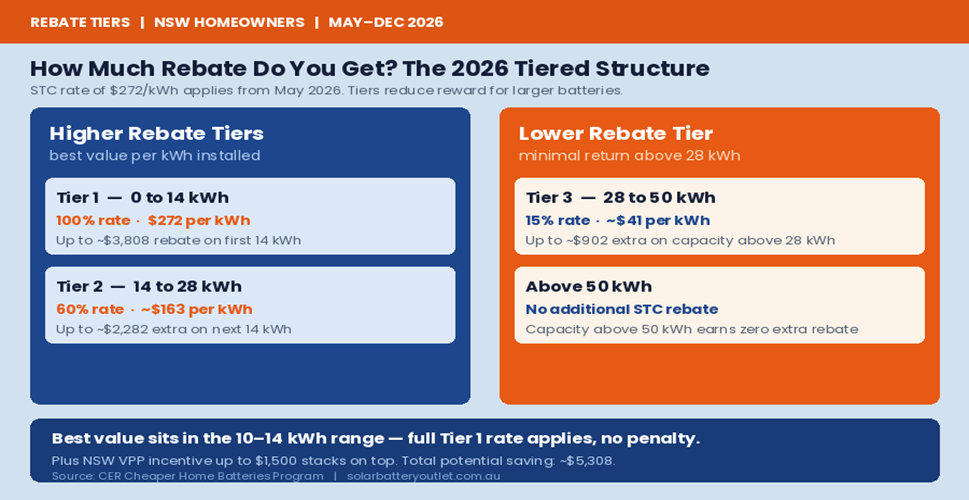 REBATE TIERS | NSW HOMEOWNERS | MAY–DEC 2026

How Much Rebate Do You Get? The 2026 Tiered Structure

STC rate of \$272/kWh applies from May 2026. Tiers reduce reward for larger batteries.

Higher Rebate Tiers

best value per kWh installed

Tier 1 — 0 to 14 kWh

100% rate · \$272 per kWh

Up to ~\$3,808 rebate on first 14 kWh

Tier 2 — 14 to 28 kWh

60% rate · ~\$163 per kWh

Up to ~\$2,282 extra on next 14 kWh

Lower Rebate Tier

minimal return above 28 kWh

Tier 3 — 28 to 50 kWh

15% rate · ~\$41 per kWh

Up to ~\$902 extra on capacity above 28 kWh

Above 50 kWh

No additional STC rebate

Capacity above 50 kWh earns zero extra rebate

Best value sits in the 10–14 kWh range — full Tier 1 rate applies, no penalty.

Plus NSW VPP incentive up to \$1,500 stacks on top. Total potential saving: ~\$5,308.

Source: CER Cheaper Home Batteries Program | solarbatteryoutlet.com.au